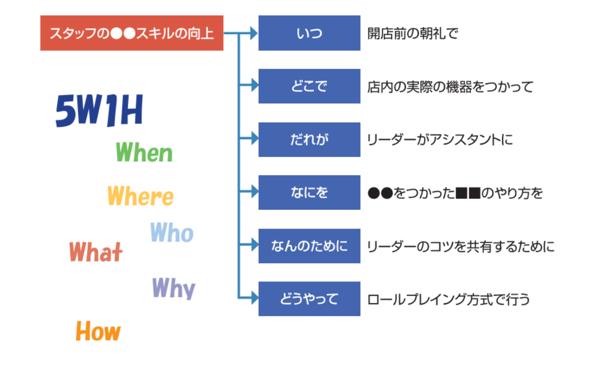 スタッフの●●スキルの向上

5W1H

When

Where

Who

What

Why

How

いつ　開店前の朝礼で

どこで　店内の実際の機器をつかって

だれが　リーダーがアシスタントに

なにを　●●をつかった■■のやり方を

なんのために　リーダーのコツを共有するために

どうやって　ロールプレイング方式で行う